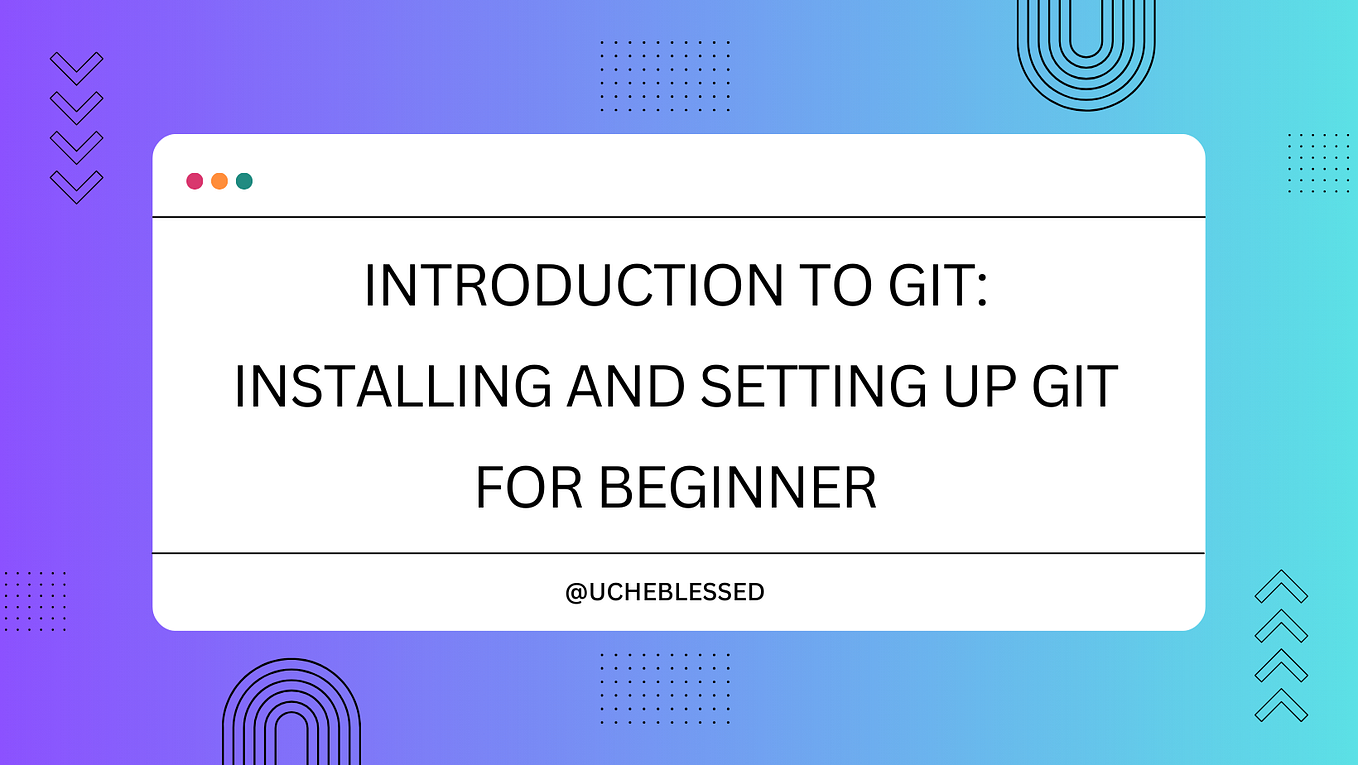 INTRODUCTION TO GIT: INSTALLING AND SETTING UP GIT FOR BEGINNER

@UCHEBLESSED